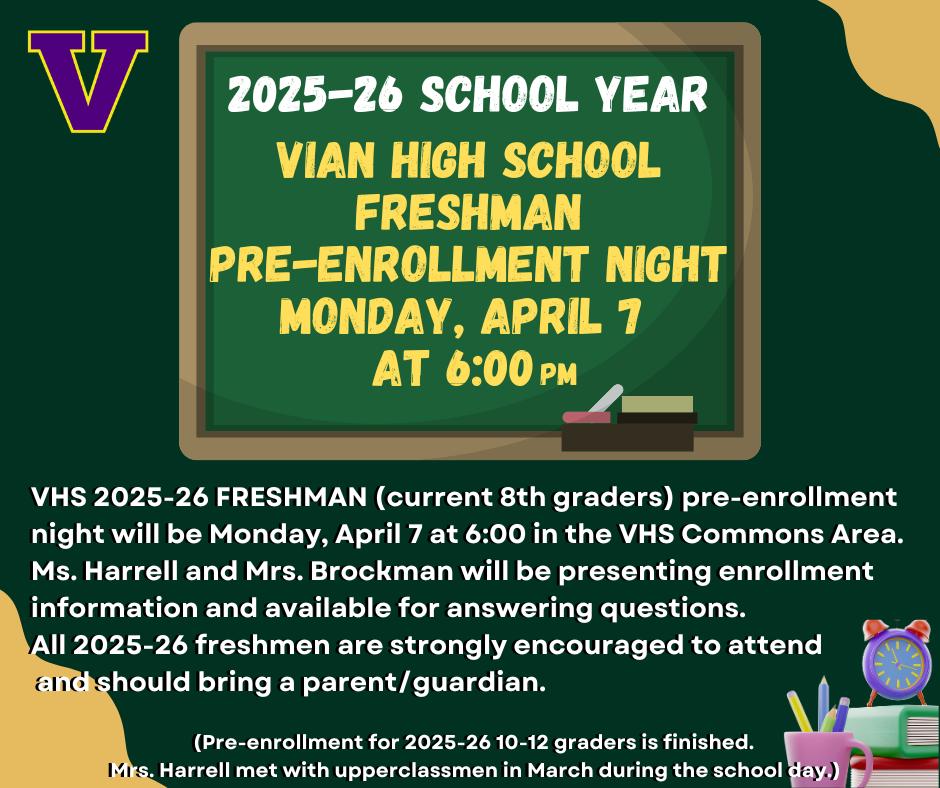 V

2025-26 SCHOOL YEAR

VIAN HIGH SCHOOL FRESHMAN PRE-ENROLLMENT NIGHT MONDAY, APRIL 7 AT 6:00 PM

VHS 2025-26 FRESHMAN (current 8th graders) pre-enrollment night will be Monday, April 7 at 6:00 in the VHS Commons Area. Ms. Harrell and Mrs. Brockman will be presenting enrollment information and available for answering questions.
All 2025-26 freshmen are strongly encouraged to attend and should bring a parent/guardian.

(Pre-enrollment for 2025-26 10-12 graders is finished. Mrs. Harrell met with upperclassmen in March during the school day.)